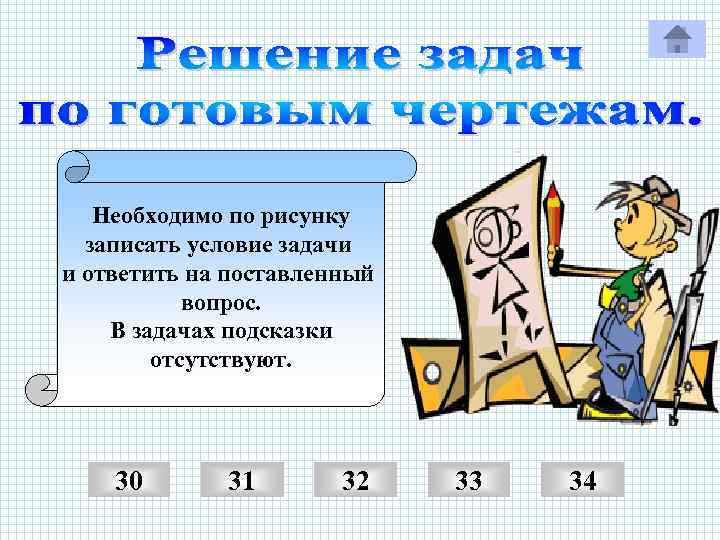 Решение задач по готовым чертежам.

Необходимо по рисунку записать условие задачи и ответить на поставленный вопрос.
В задачах подсказки отсутствуют.

30 31 32 33 34